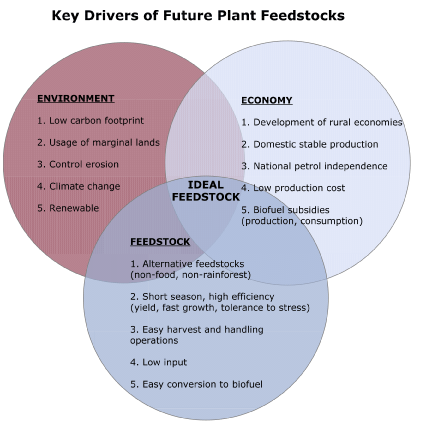 Key Drivers of Future Plant Feedstocks

ENVIRONMENT

1. Low carbon footprint

2. Usage of marginal lands

3. Control erosion

4. Climate change

5. Renewable

ECONOMY

1. Development of rural economies

2. Domestic stable production

3. National petrol independence

4. Low production cost

5. Biofuel subsidies (production, consumption)

IDEAL FEEDSTOCK

FEEDSTOCK

1. Alternative feedstocks (non-food, non-rainforest)

2. Short season, high efficiency (yield, fast growth, tolerance to stress)

3. Easy harvest and handling operations

4. Low input

5. Easy conversion to biofuel